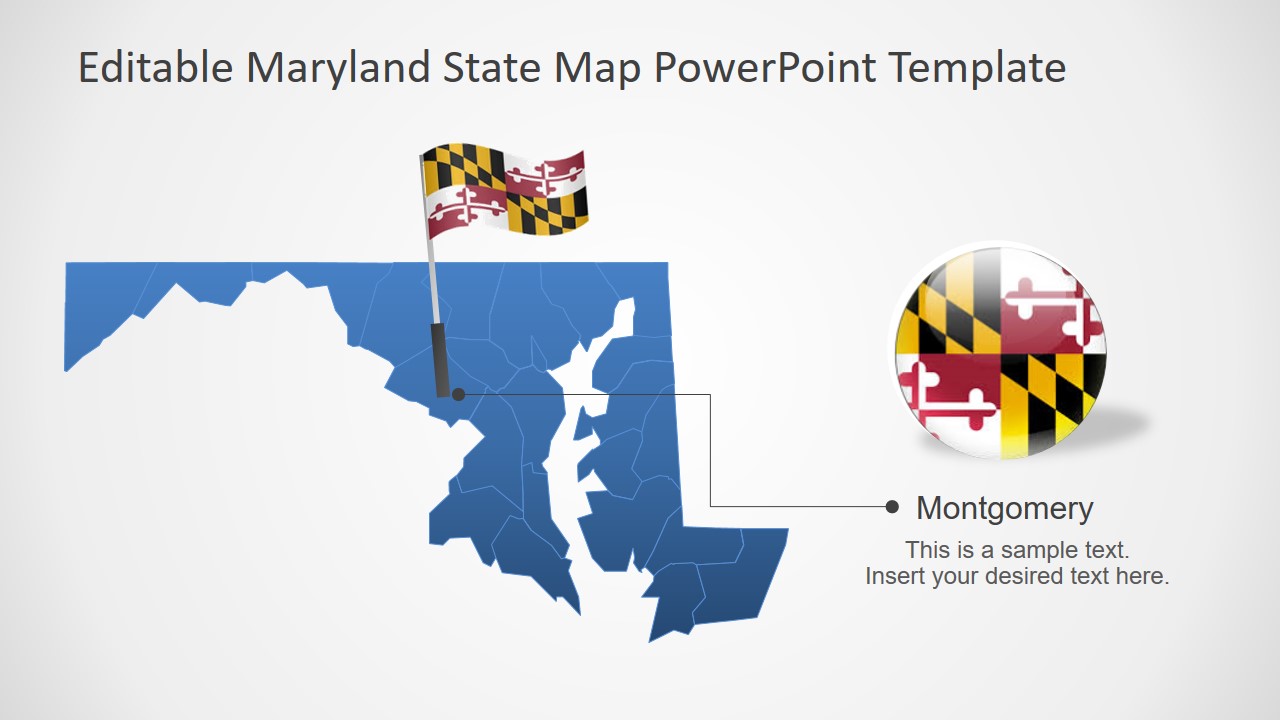 Editable Maryland State Map PowerPoint Template

Montgomery

This is a sample text.
Insert your desired text here.